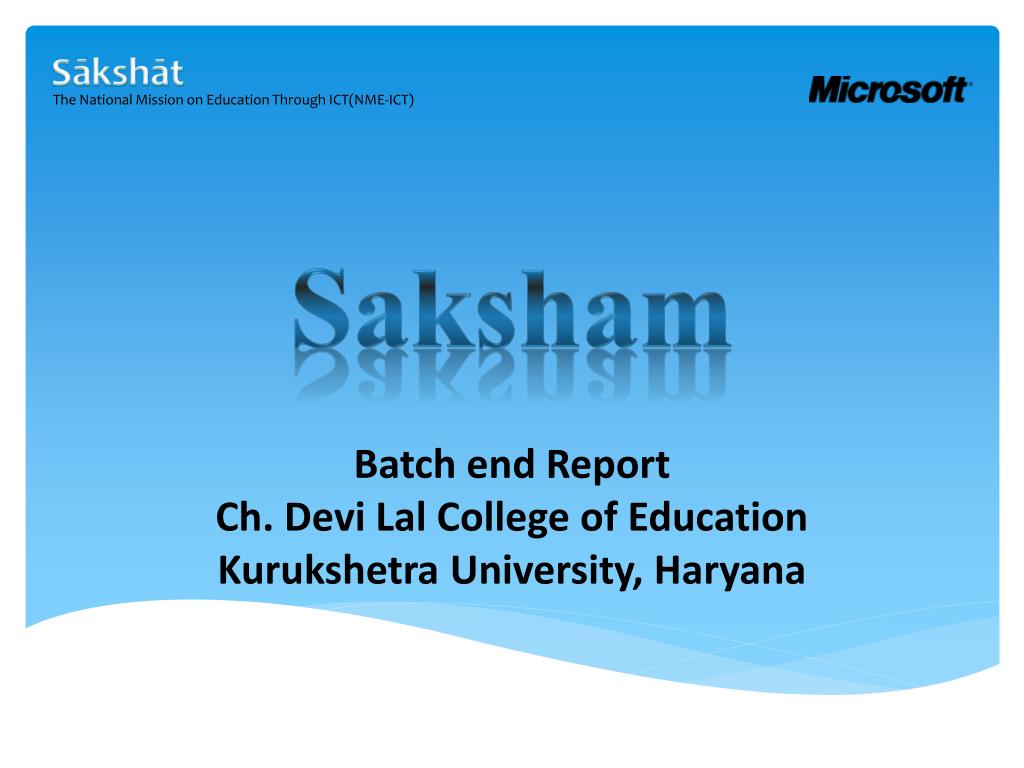 Sākshāt
The National Mission on Education Through ICT(NME-ICT)

Microsoft

Saksham

Batch end Report
Ch. Devi Lal College of Education
Kurukshetra University, Haryana